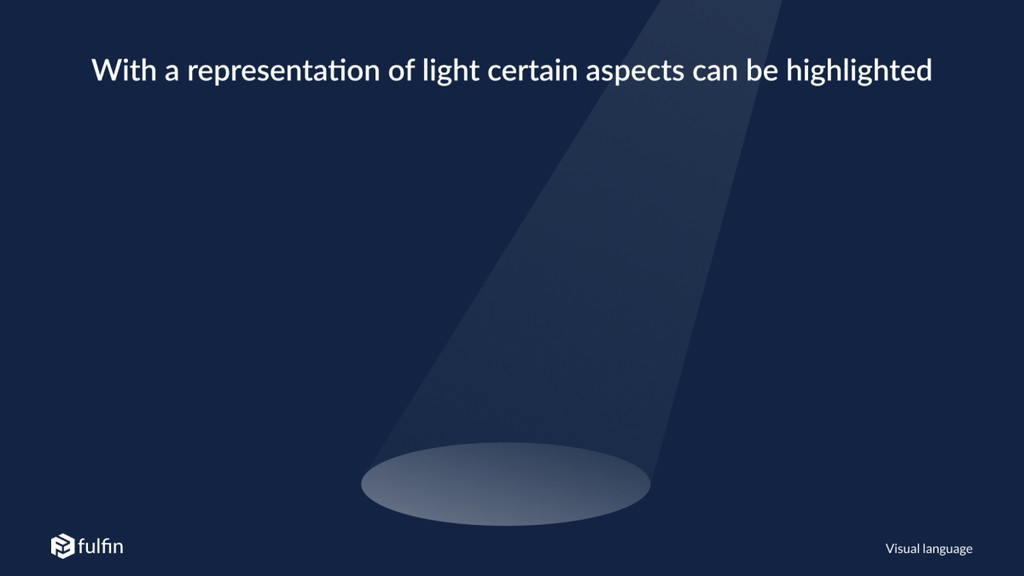 With a representation of light certain aspects can be highlighted

fulfin

Visual language